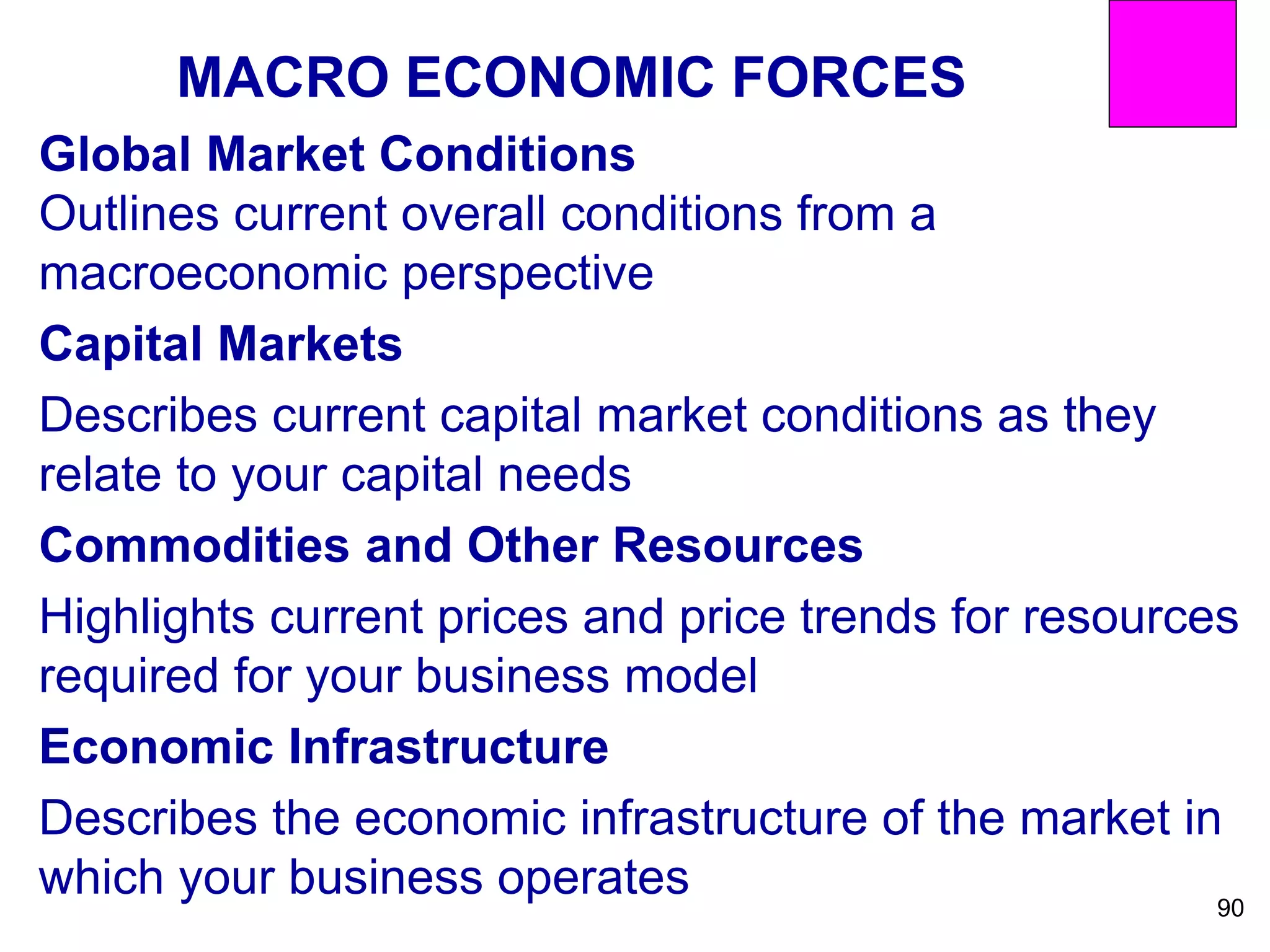 MACRO ECONOMIC FORCES

Global Market Conditions

Outlines current overall conditions from a macroeconomic perspective

Capital Markets

Describes current capital market conditions as they relate to your capital needs

Commodities and Other Resources

Highlights current prices and price trends for resources required for your business model

Economic Infrastructure

Describes the economic infrastructure of the market in which your business operates

90